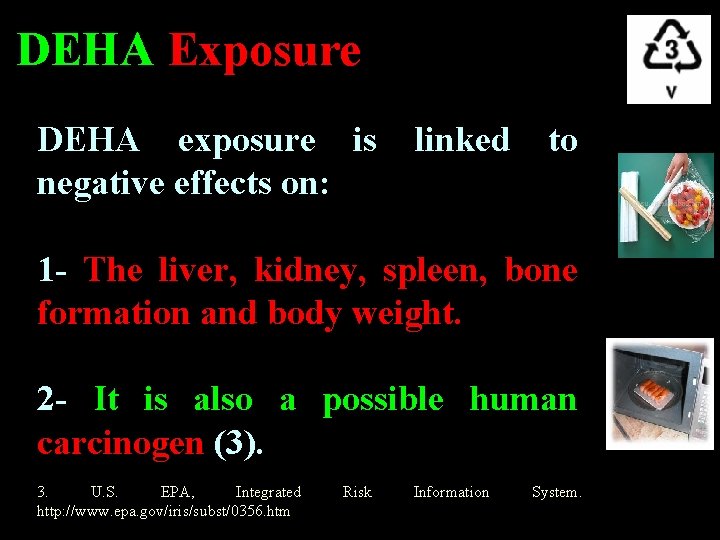 DEHA Exposure

3
V

DEHA exposure is linked to negative effects on:

1- The liver, kidney, spleen, bone formation and body weight.

2- It is also a possible human carcinogen (3).

3. U.S. EPA, Integrated Risk Information System. http://www.epa.gov/iris/subst/0356.htm